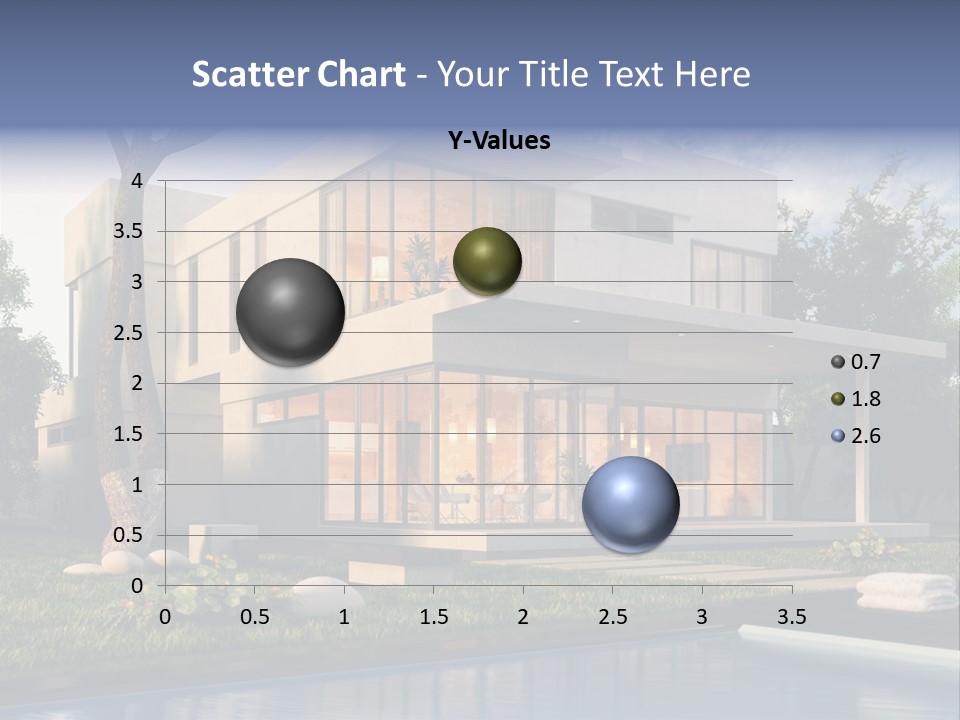 Scatter Chart - Your Title Text Here

Y-Values

4
3.5
3
2.5
2
1.5
1
0.5
0

0 0.5 1 1.5 2 2.5 3 3.5

0.7
1.8
2.6